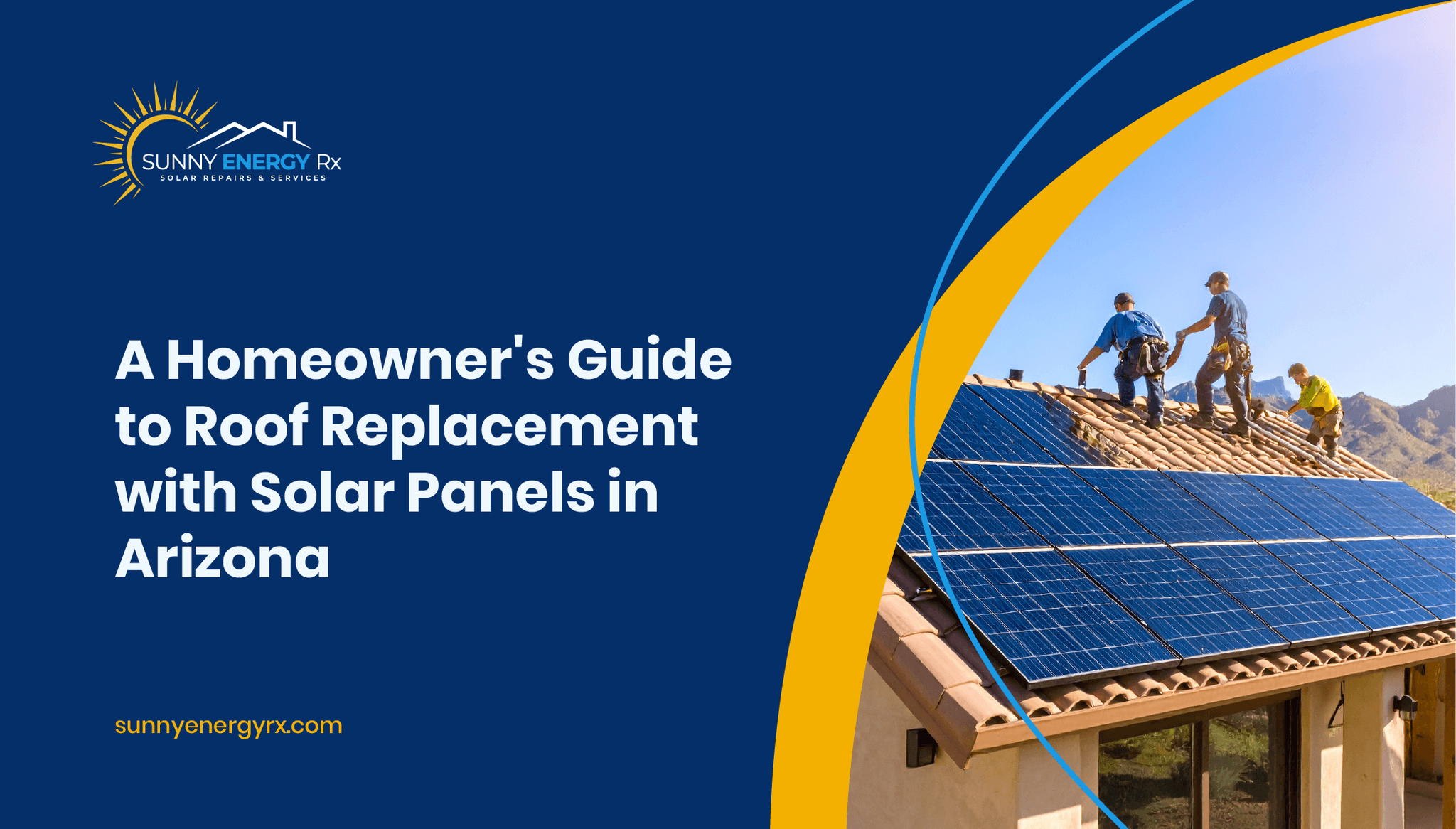 SUNNY ENERGY Rx
SOLAR REPAIRS & SERVICES

A Homeowner's Guide to Roof Replacement with Solar Panels in Arizona

sunnyenergyrx.com